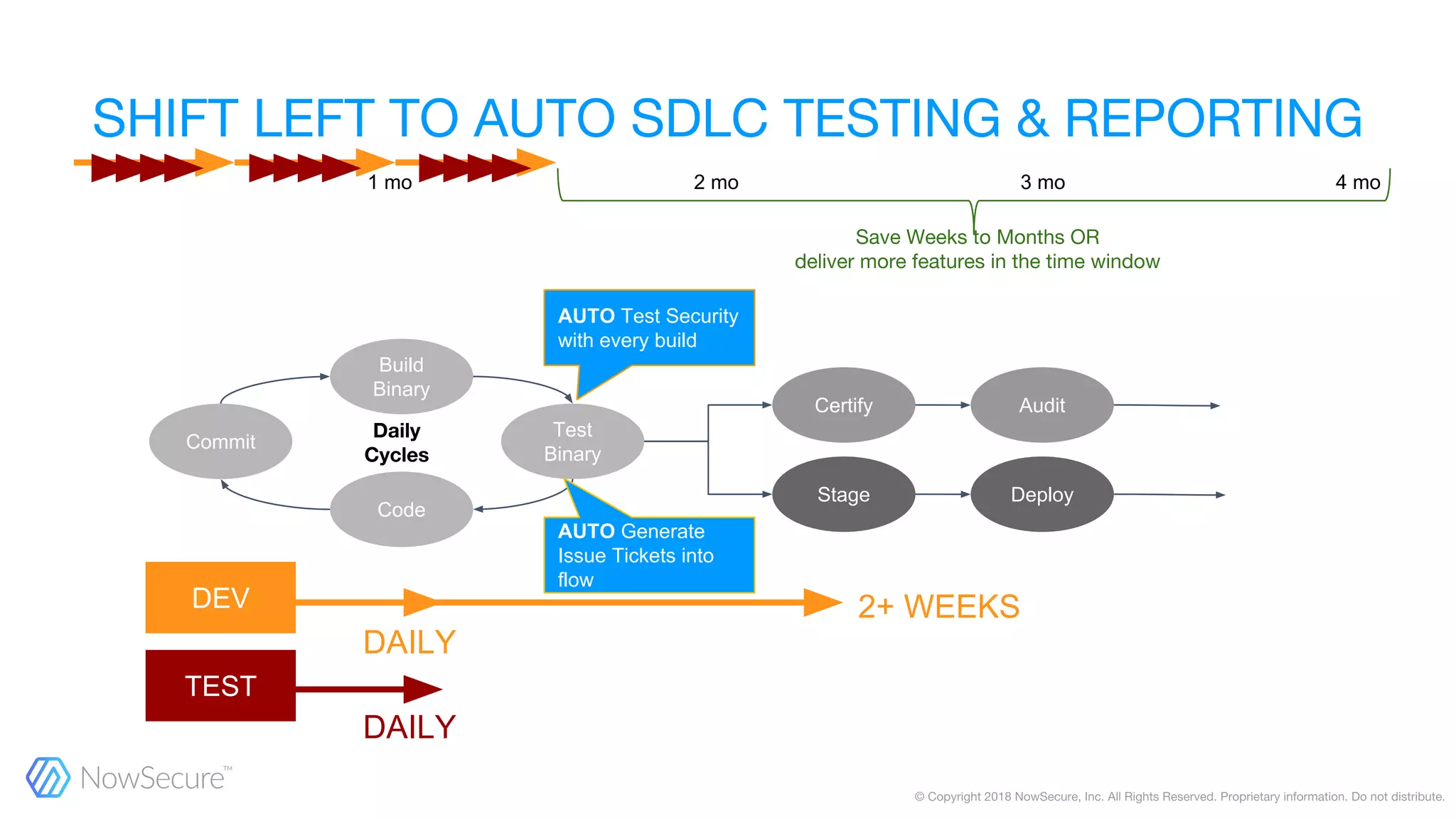 SHIFT LEFT TO AUTO SDLC TESTING & REPORTING

1 mo
2 mo
3 mo
4 mo

Save Weeks to Months OR
deliver more features in the time window

AUTO Test Security with every build

Build Binary

Commit

Daily Cycles

Test Binary

Code

Certify

Audit

Stage

Deploy

AUTO Generate Issue Tickets into flow

DEV

DAILY

2+ WEEKS

TEST

DAILY

NowSecure™

© Copyright 2018 NowSecure, Inc. All Rights Reserved. Proprietary information. Do not distribute.